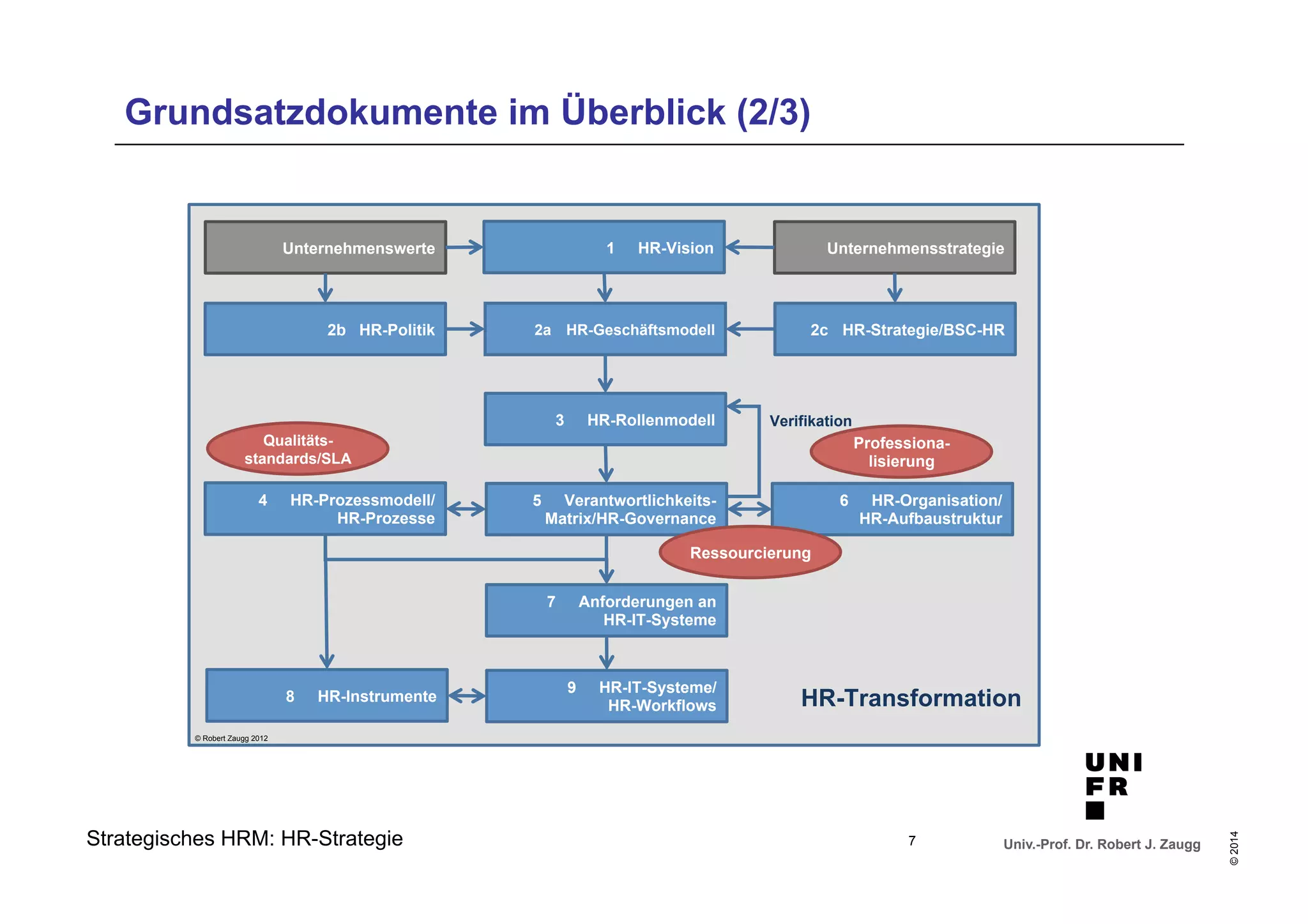 Grundsatzdokumente im Überblick (2/3)

Unternehmenswerte

1 HR-Vision

Unternehmensstrategie

2b HR-Politik

2a HR-Geschäftsmodell

2c HR-Strategie/BSC-HR

3 HR-Rollenmodell

Verifikation

Qualitäts-standards/SLA

Professiona-lisierung

4 HR-Prozessmodell/ HR-Prozesse

5 Verantwortlichkeits-Matrix/HR-Governance

6 HR-Organisation/ HR-Aufbaustruktur

Ressourcierung

7 Anforderungen an HR-IT-Systeme

8 HR-Instrumente

9 HR-IT-Systeme/ HR-Workflows

HR-Transformation

© Robert Zaugg 2012

UNI FR

Strategisches HRM: HR-Strategie

7

Univ.-Prof. Dr. Robert J. Zaugg

© 2014